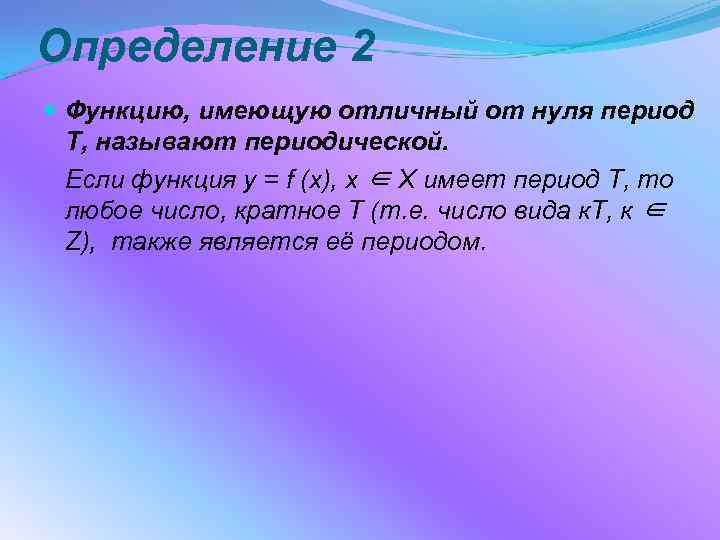 Определение 2

Функцию, имеющую отличный от нуля период Т, называют периодической.

Если функция $y = f(x)$, $x \in X$ имеет период Т, то любое число, кратное Т (т.е. число вида кТ, к $\in$ Z), также является её периодом.